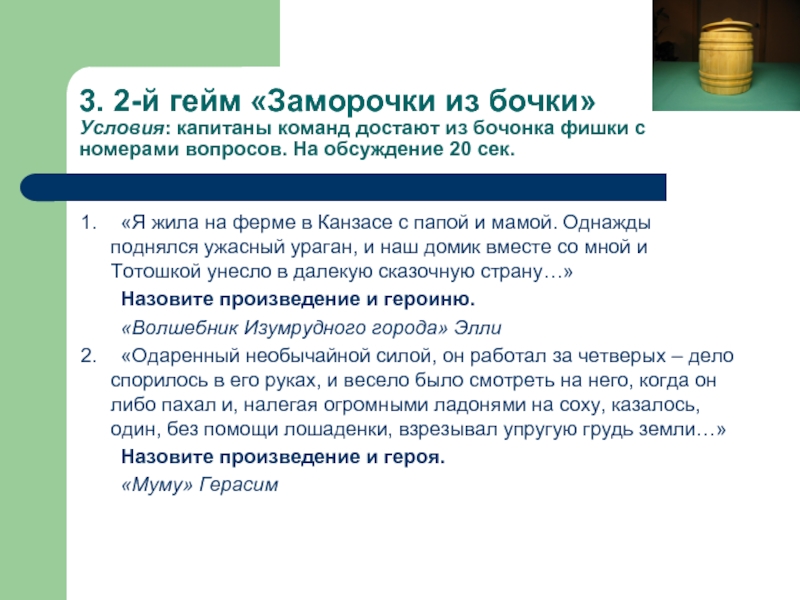 3. 2-й гейм «Заморочки из бочки»
Условия: капитаны команд достают из бочонка фишки с номерами вопросов. На обсуждение 20 сек.

1. «Я жила на ферме в Канзасе с папой и мамой. Однажды поднялся ужасный ураган, и наш домик вместе со мной и Тотошкой унесло в далекую сказочную страну…»

Назовите произведение и героиню.

«Волшебник Изумрудного города» Элли

2. «Одаренный необычайной силой, он работал за четверых – дело спорилось в его руках, и весело было смотреть на него, когда он либо пахал и, налегая огромными ладонями на соху, казалось, один, без помощи лошаденки, взрезывал упругую грудь земли…»

Назовите произведение и героя.

«Муму» Герасим